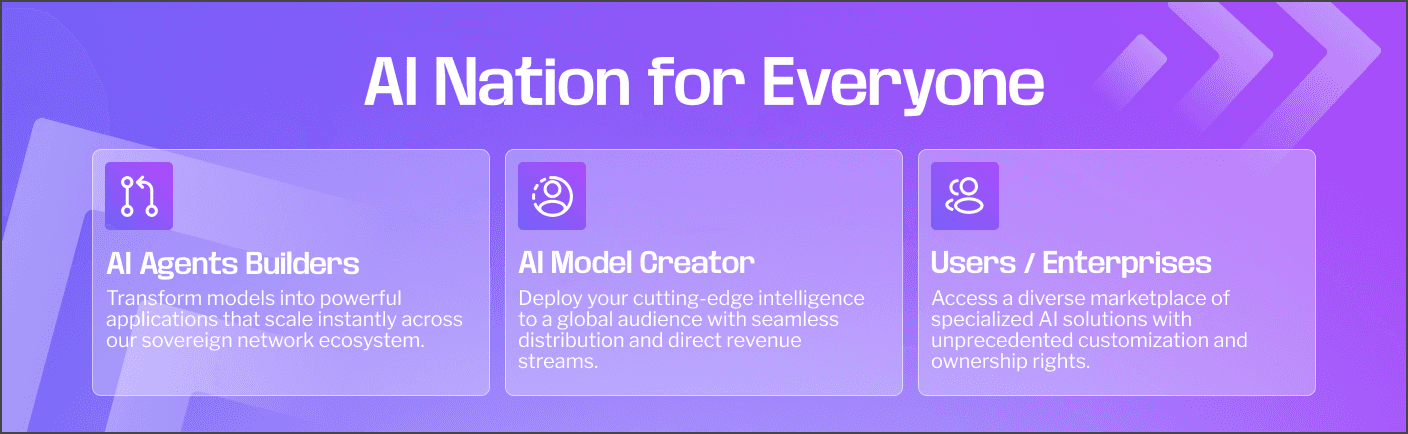 AI Nation for Everyone

AI Agents Builders

Transform models into powerful applications that scale instantly across our sovereign network ecosystem.

AI Model Creator

Deploy your cutting-edge intelligence to a global audience with seamless distribution and direct revenue streams.

Users / Enterprises

Access a diverse marketplace of specialized AI solutions with unprecedented customization and ownership rights.